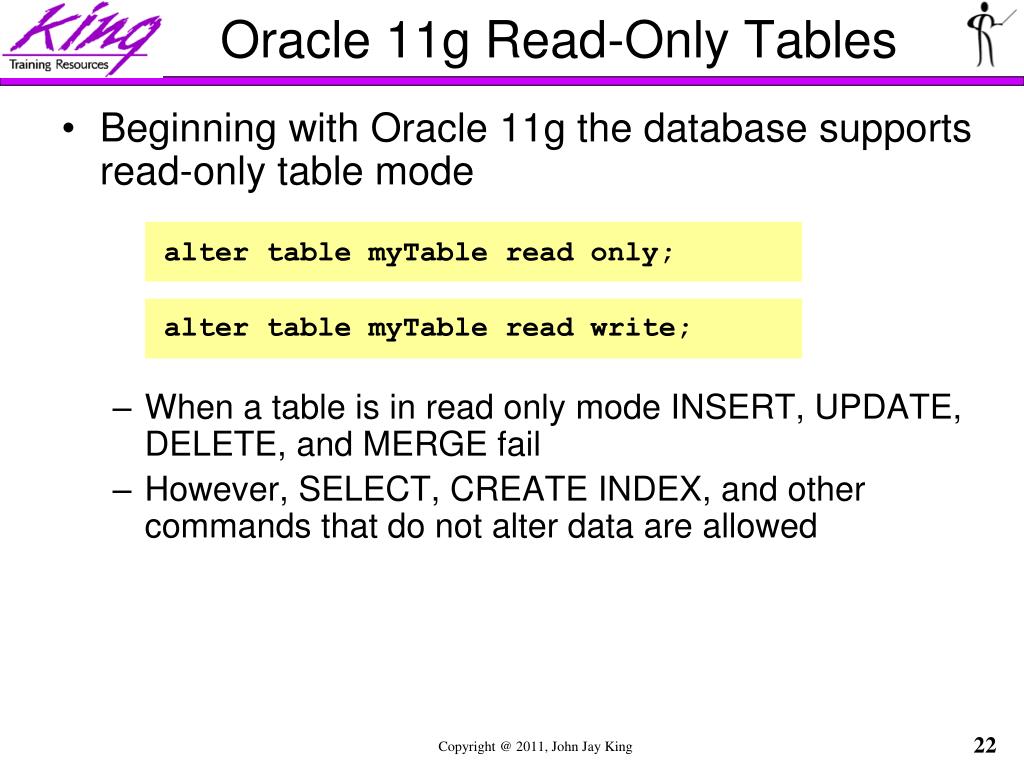 King
Training Resources

Oracle 11g Read-Only Tables

• Beginning with Oracle 11g the database supports read-only table mode

alter table myTable read only;

alter table myTable read write;

– When a table is in read only mode INSERT, UPDATE, DELETE, and MERGE fail
– However, SELECT, CREATE INDEX, and other commands that do not alter data are allowed

Copyright @ 2011, John Jay King

22